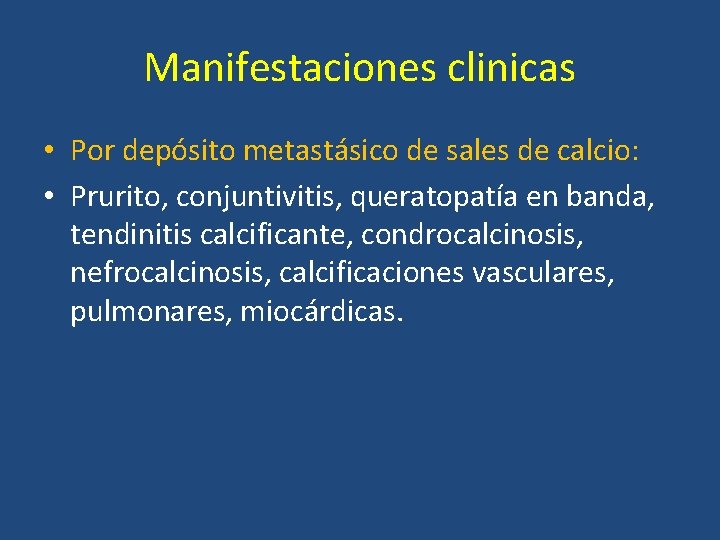 Manifestaciones clinicas

• Por depósito metastásico de sales de calcio:
• Prurito, conjuntivitis, queratopatía en banda, tendinitis calcificante, condrocalcinosis, nefrocalcinosis, calcificaciones vasculares, pulmonares, miocárdicas.